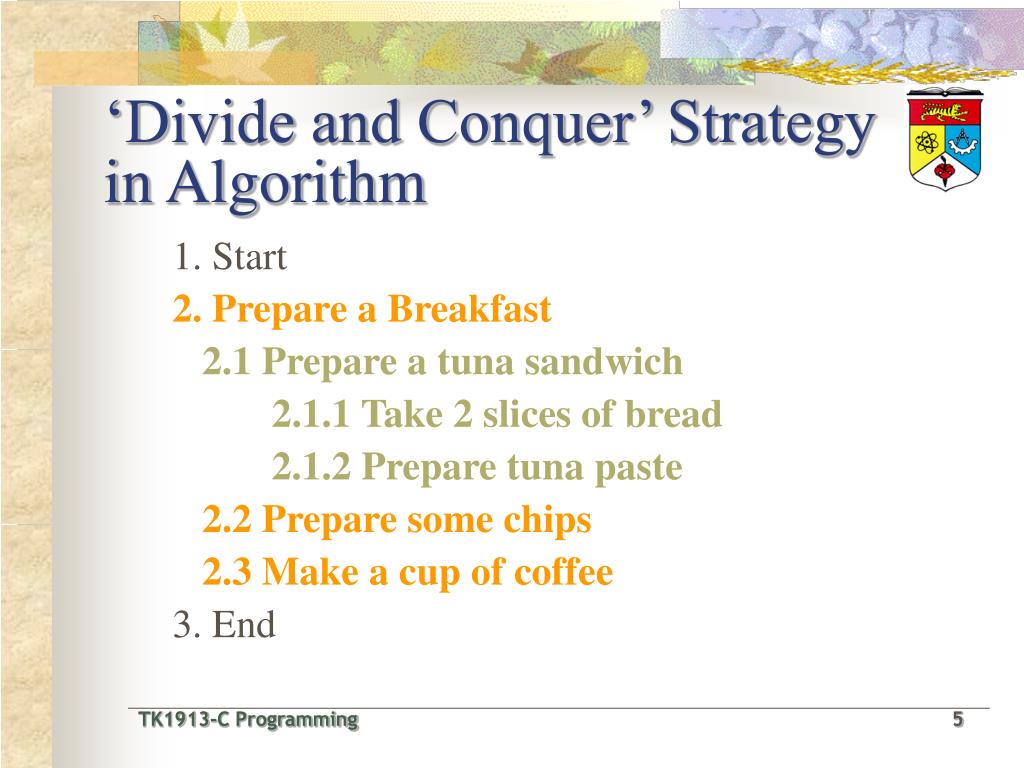 ‘Divide and Conquer’ Strategy in Algorithm

1. Start

2. Prepare a Breakfast

2.1 Prepare a tuna sandwich

2.1.1 Take 2 slices of bread

2.1.2 Prepare tuna paste

2.2 Prepare some chips

2.3 Make a cup of coffee

3. End

TK1913-C Programming

5